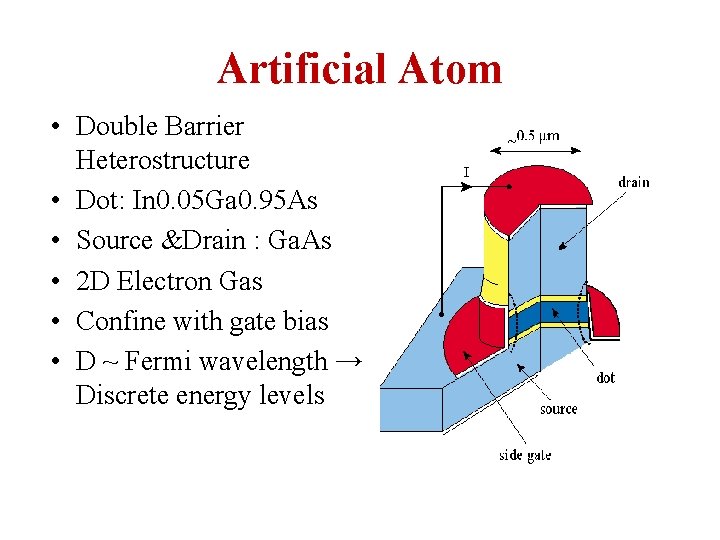 Artificial Atom

• Double Barrier Heterostructure
• Dot: In0.05Ga0.95As
• Source &Drain : GaAs
• 2D Electron Gas
• Confine with gate bias
• D ~ Fermi wavelength → Discrete energy levels

~0.5 μm
I
drain
dot
source
side gate